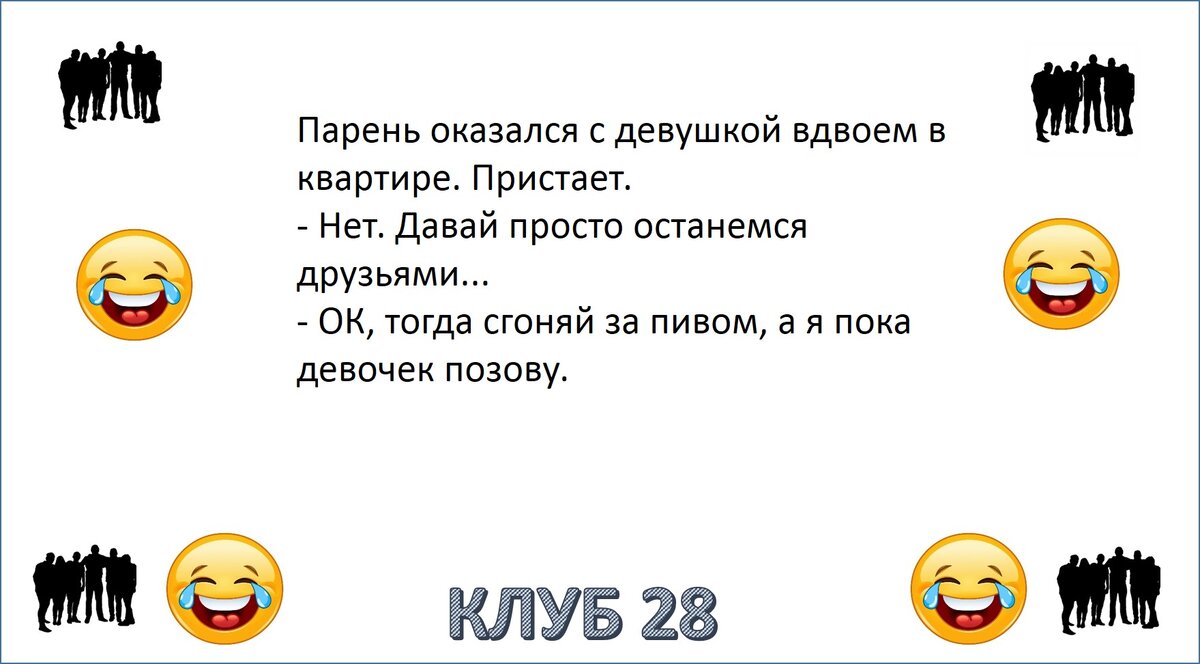 Парень оказался с девушкой вдвоем в квартире. Пристает.
- Нет. Давай просто останемся друзьями...
- ОК, тогда сгоняй за пивом, а я пока девочек позову.

КЛУБ 28